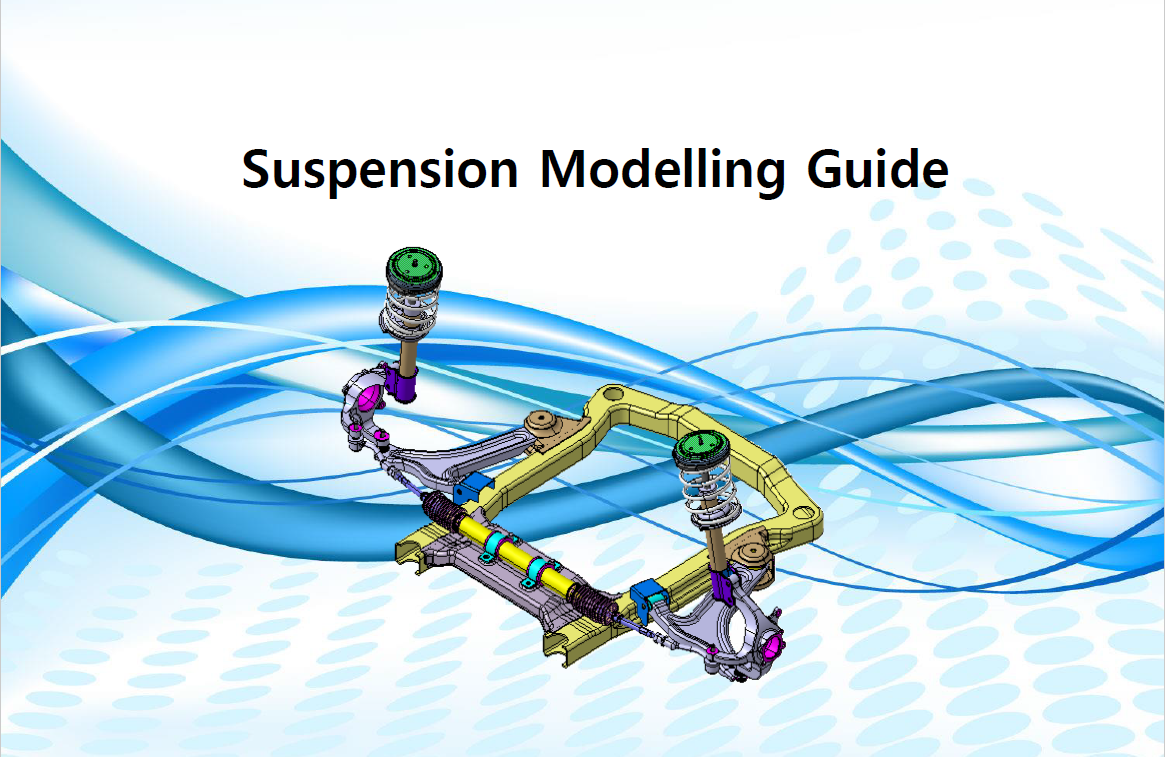 Suspension Modelling Guide